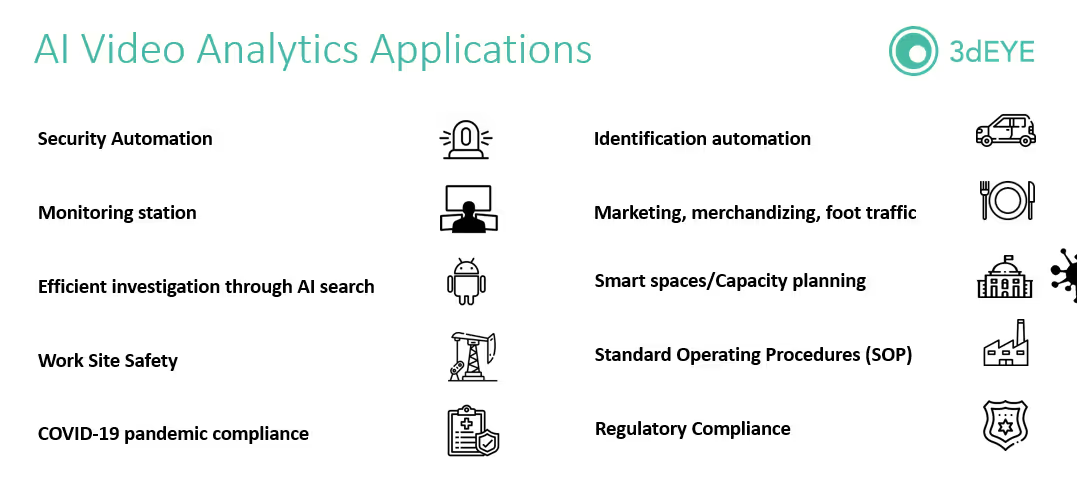 AI Video Analytics Applications

3dEYE

Security Automation

Monitoring station

Efficient investigation through AI search

Work Site Safety

COVID-19 pandemic compliance

Identification automation

Marketing, merchandizing, foot traffic

Smart spaces/Capacity planning

Standard Operating Procedures (SOP)

Regulatory Compliance